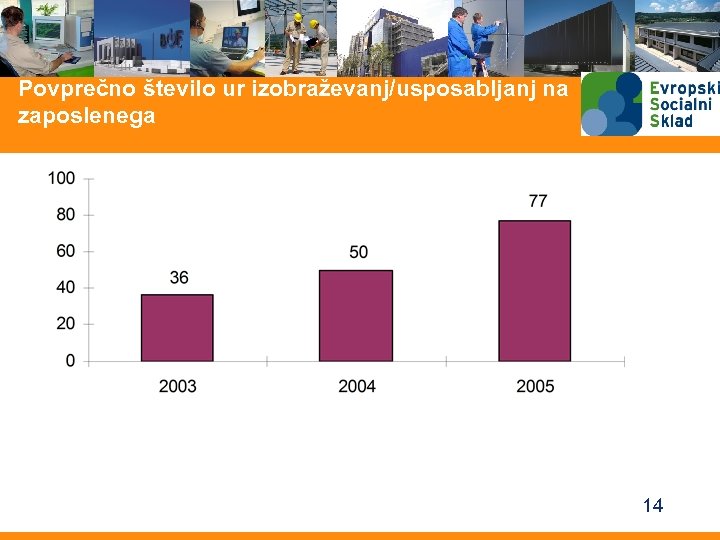 Povprečno število ur izobraževanj/usposabljanj na zaposlenega

Evropski
Socialni
Sklad

100
80
60
40
20
0

36
50
77

2003
2004
2005

14